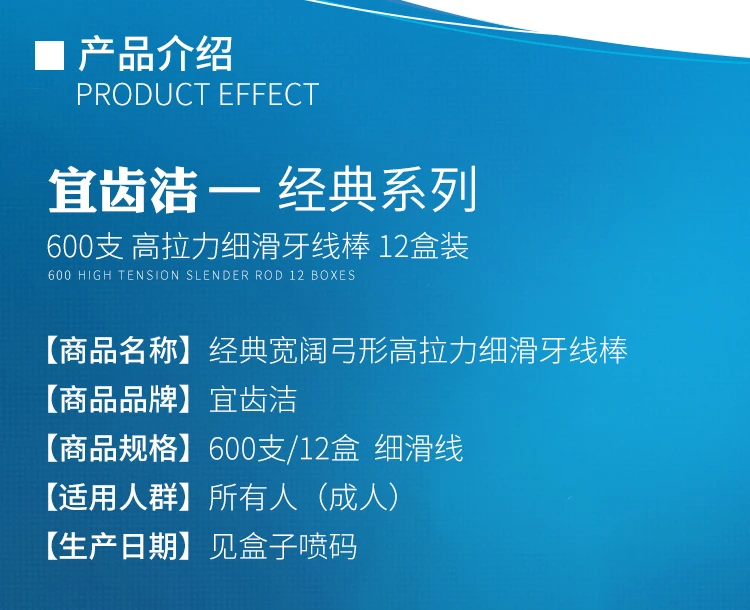 ■ 产品介绍
PRODUCT EFFECT

宜齿洁 — 经典系列
600支 高拉力细滑牙线棒 12盒装
600 HIGH TENSION SLENDER ROD 12 BOXES

【商品名称】经典宽阔弓形高拉力细滑牙线棒
【商品品牌】宜齿洁
【商品规格】600支/12盒 细滑线
【适用人群】所有人（成人）
【生产日期】见盒子喷码